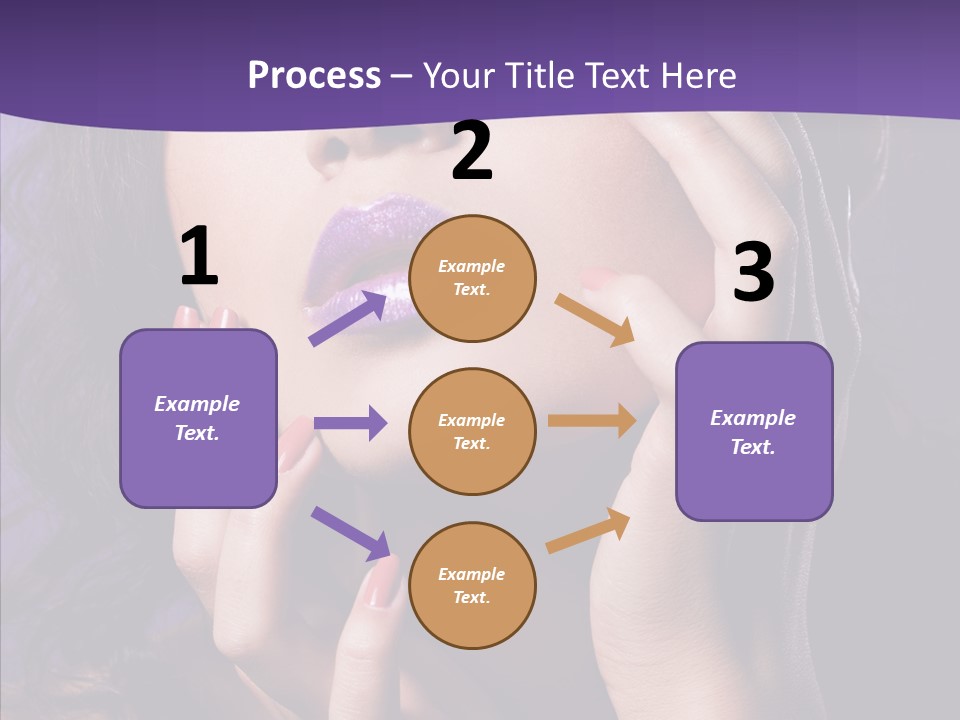 Process – Your Title Text Here

1

Example Text.

2

Example Text.

Example Text.

Example Text.

3

Example Text.